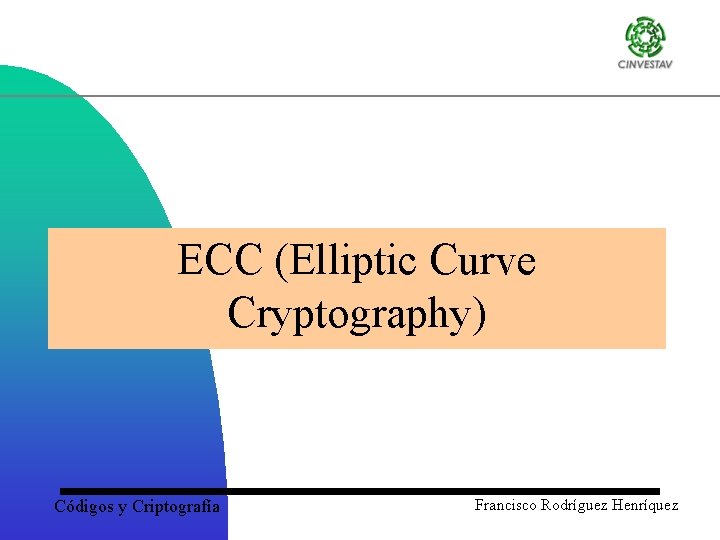 CINVESTAV

ECC (Elliptic Curve Cryptography)

Códigos y Criptografía

Francisco Rodríguez Henríquez